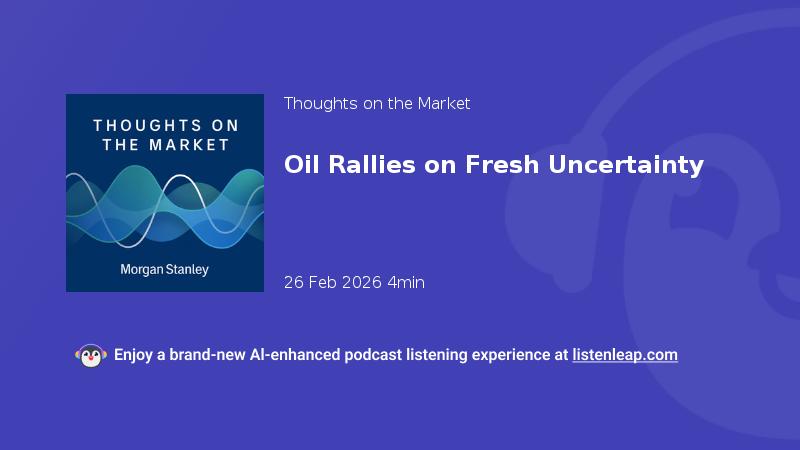 THOUGHTS ON THE MARKET

Morgan Stanley

Thoughts on the Market

Oil Rallies on Fresh Uncertainty

26 Feb 2026 4min

Enjoy a brand-new AI-enhanced podcast listening experience at listenleap.com